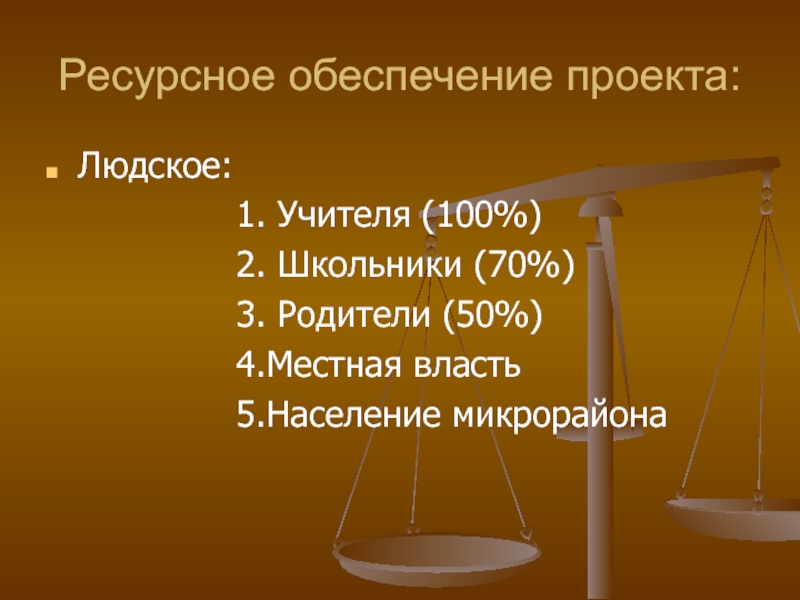 Ресурсное обеспечение проекта:

Людское:

1. Учителя (100%)
2. Школьники (70%)
3. Родители (50%)
4.Местная власть
5.Население микрорайона